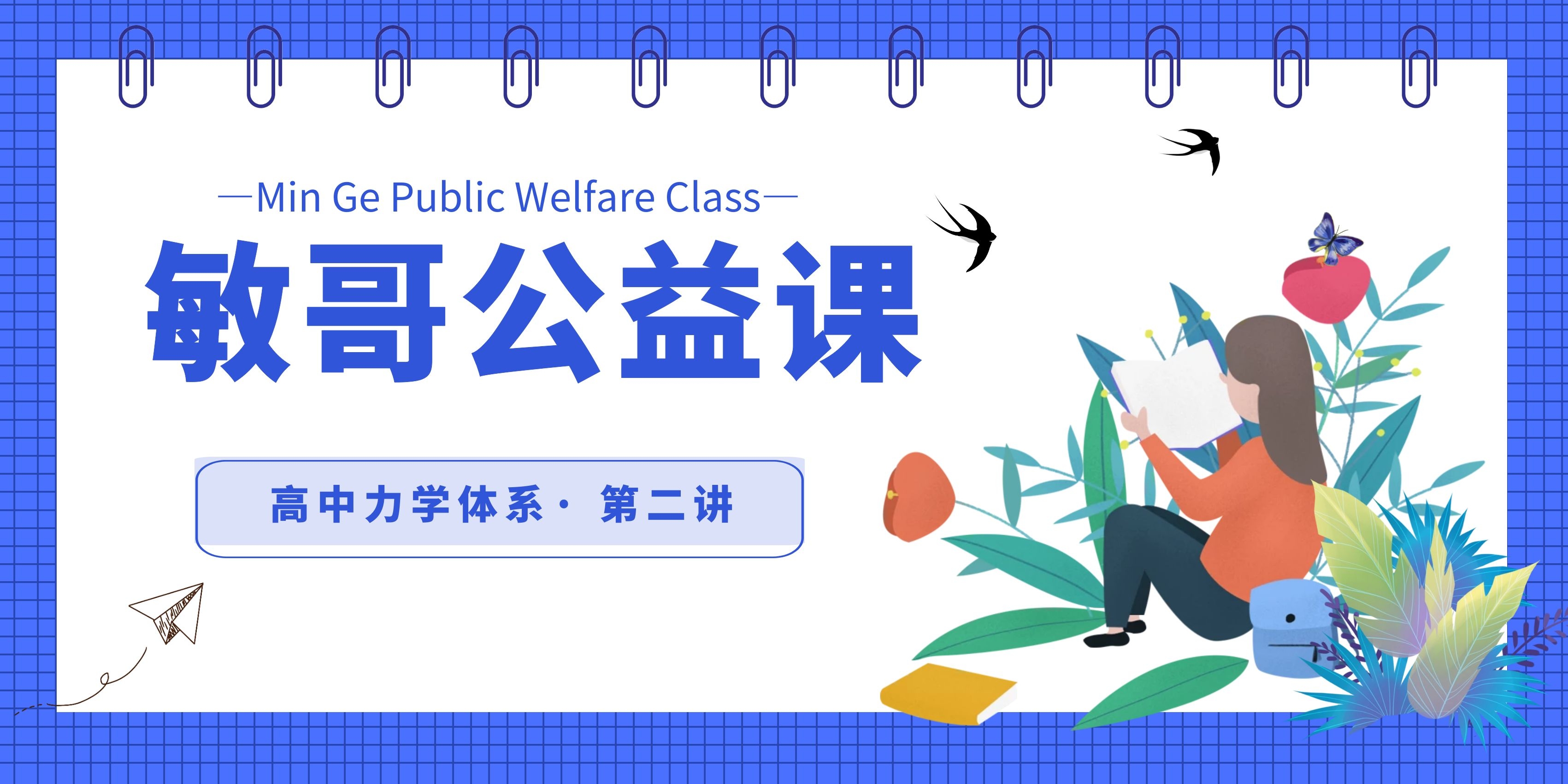 —Min Ge Public Welfare Class—

敏哥公益课

高中力学体系· 第二讲